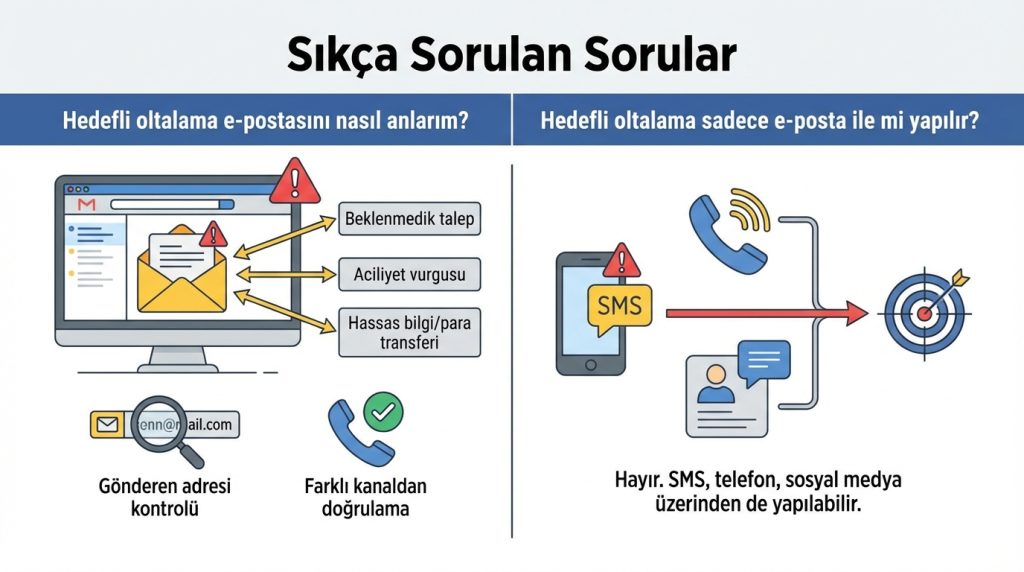 Sıkça Sorulan Sorular

Hedefli oltalama e-postasını nasıl anlarım?

Beklenmedik talep

Aciliyet vurgusu

Hassas bilgi/para transferi

enn@mail.com

Gönderen adresi kontrolü

Farklı kanaldan doğrulama

Hedefli oltalama sadece e-posta ile mi yapılır?

SMS

Hayır. SMS, telefon, sosyal medya üzerinden de yapılabilir.